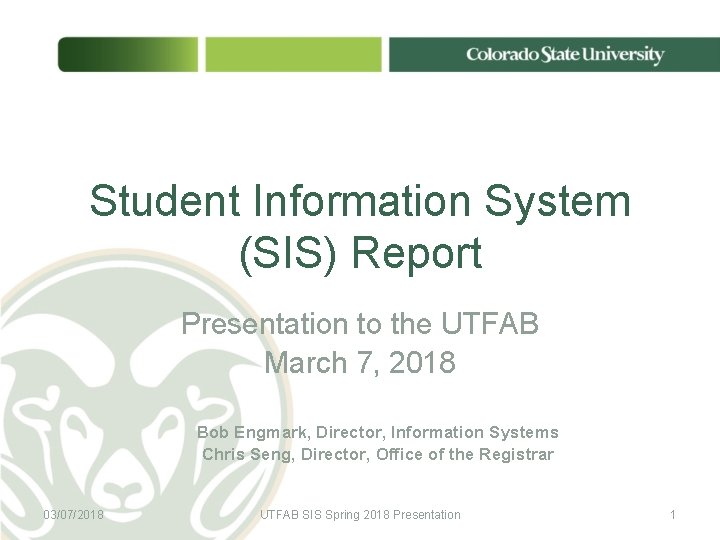 Colorado State University

Student Information System (SIS) Report

Presentation to the UTFAB
March 7, 2018

Bob Engmark, Director, Information Systems
Chris Seng, Director, Office of the Registrar

03/07/2018 UTFAB SIS Spring 2018 Presentation 1